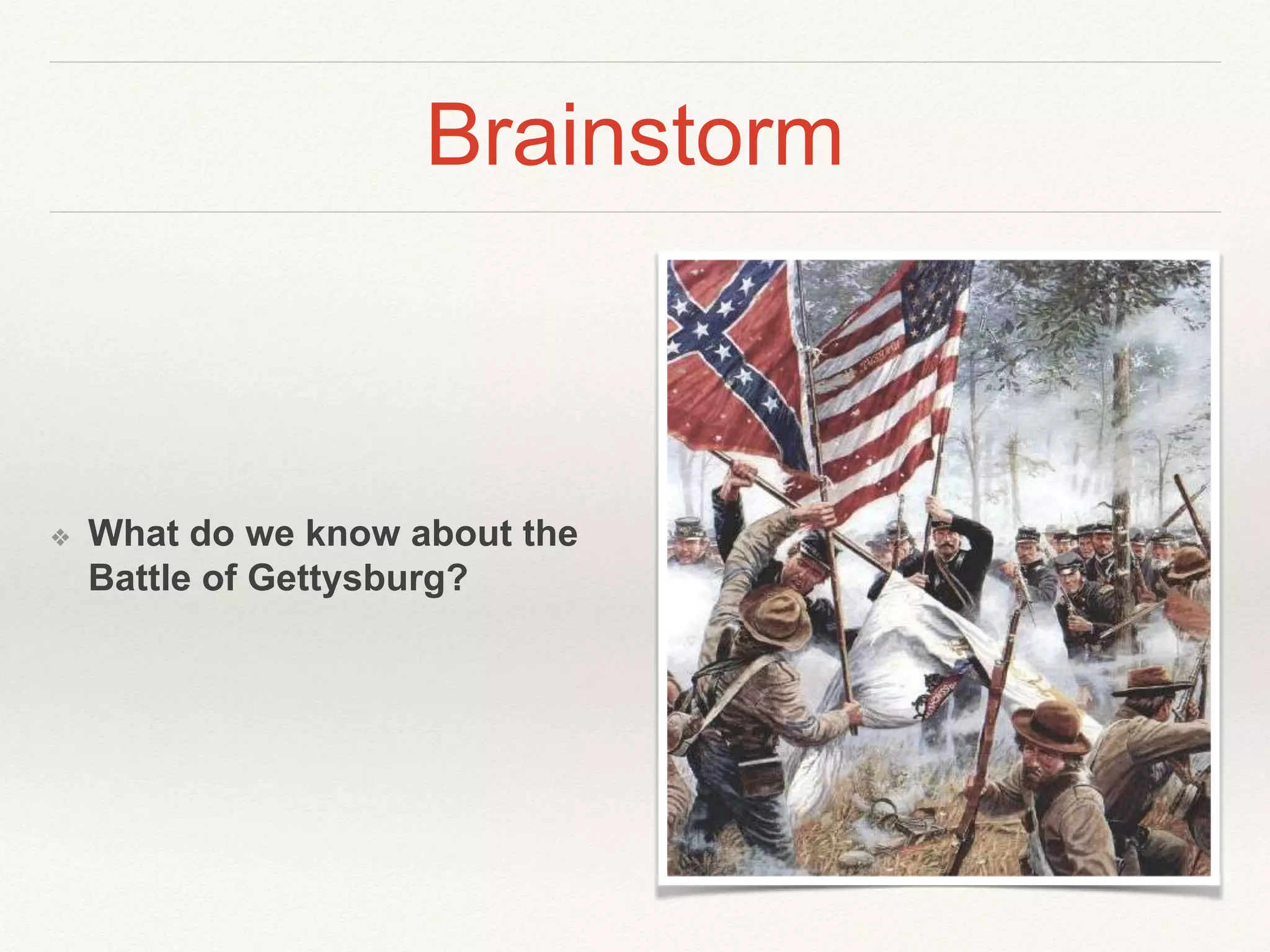 Brainstorm

❖ What do we know about the Battle of Gettysburg?